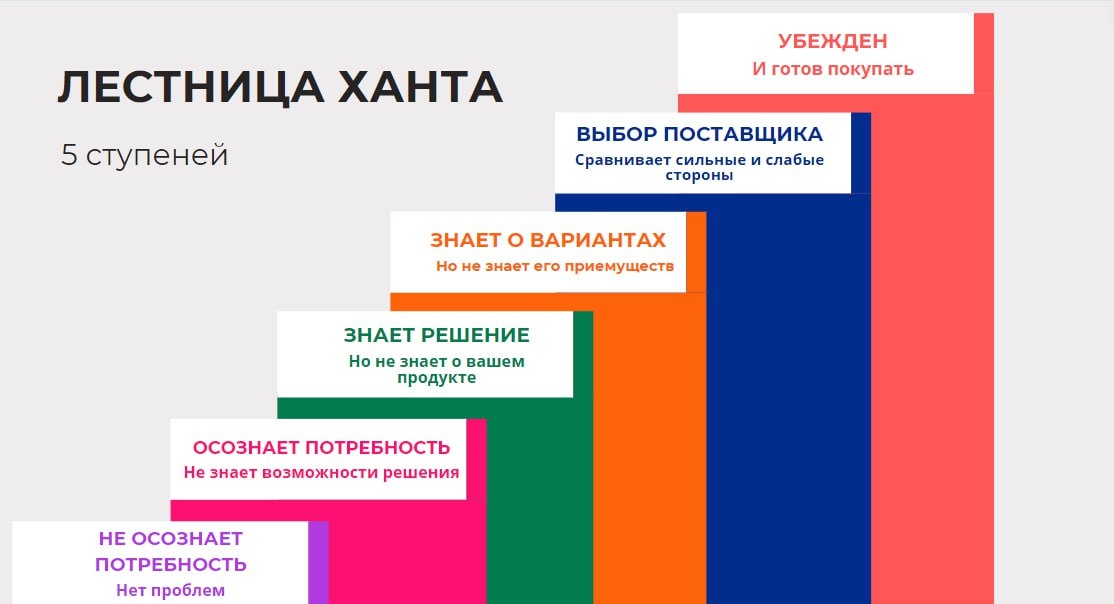 ЛЕСТНИЦА ХАНТА

5 ступеней

УБЕЖДЕН
И готов покупать

ВЫБОР ПОСТАВЩИКА
Сравнивает сильные и слабые стороны

ЗНАЕТ О ВАРИАНТАХ
Но не знает его приемуществ

ЗНАЕТ РЕШЕНИЕ
Но не знает о вашем продукте

ОСОЗНАЕТ ПОТРЕБНОСТЬ
Не знает возможности решения

НЕ ОСОЗНАЕТ ПОТРЕБНОСТЬ
Нет проблем